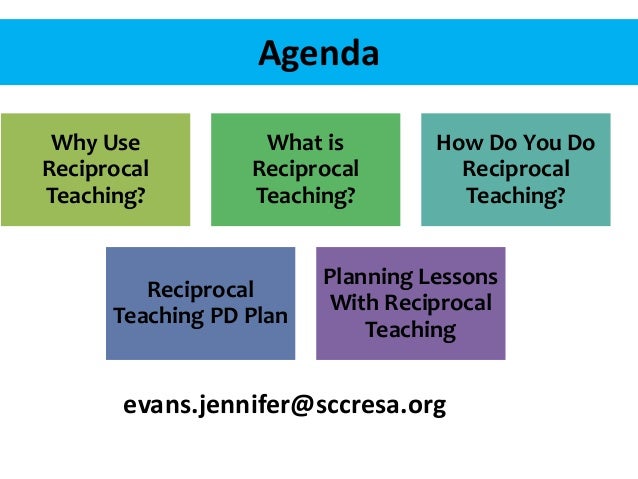 Agenda

Why Use Reciprocal Teaching?

What is Reciprocal Teaching?

How Do You Do Reciprocal Teaching?

Reciprocal Teaching PD Plan

Planning Lessons With Reciprocal Teaching

evans.jennifer@sccresa.org